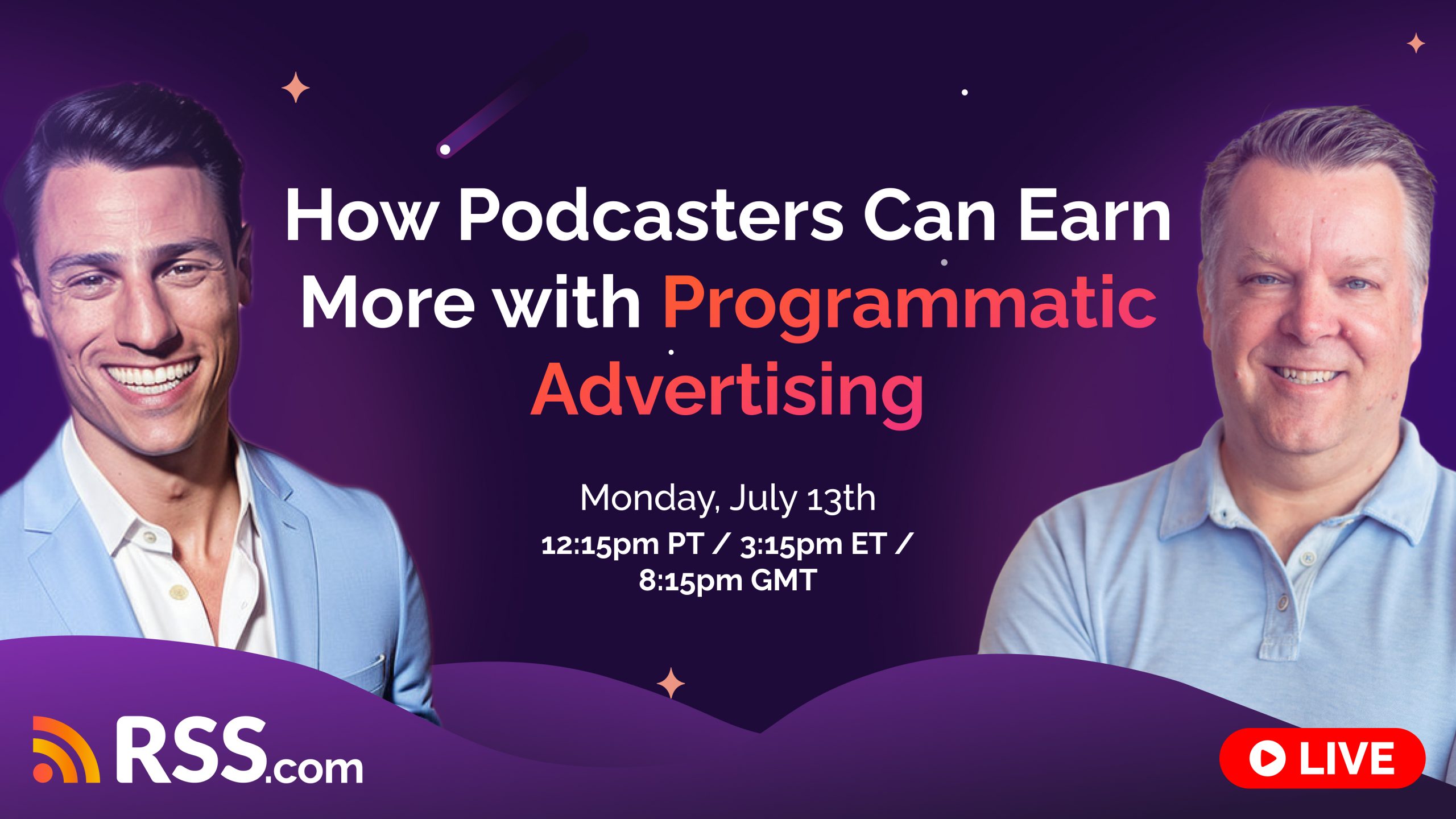 How Podcasters Can Earn More with Programmatic Advertising

Monday, July 13th

12:15pm PT / 3:15pm ET / 8:15pm GMT

RSS.com

LIVE